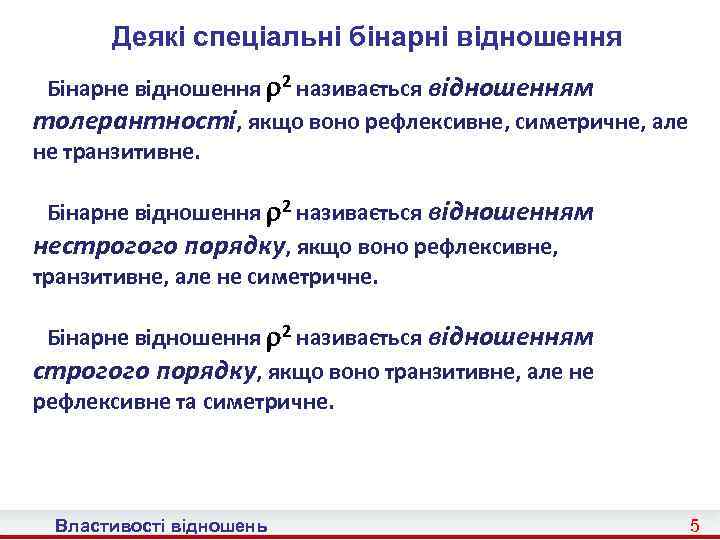 Деякі спеціальні бінарні відношення

Бінарне відношення $\rho^2$ називається відношенням толерантності, якщо воно рефлексивне, симетричне, але не транзитивне.

Бінарне відношення $\rho^2$ називається відношенням нестрогого порядку, якщо воно рефлексивне, транзитивне, але не симетричне.

Бінарне відношення $\rho^2$ називається відношенням строгого порядку, якщо воно транзитивне, але не рефлексивне та симетричне.

Властивості відношень 5